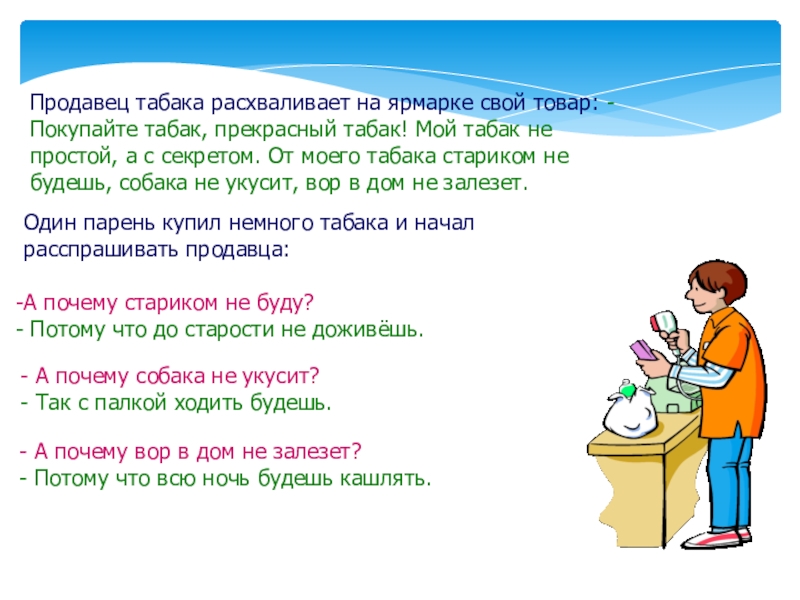 Продавец табака расхваливает на ярмарке свой товар: - Покупайте табак, прекрасный табак! Мой табак не простой, а с секретом. От моего табака стариком не будешь, собака не укусит, вор в дом не залезет.

Один парень купил немного табака и начал расспрашивать продавца:

-А почему стариком не буду?
- Потому что до старости не доживёшь.

- А почему собака не укусит?
- Так с палкой ходить будешь.

- А почему вор в дом не залезет?
- Потому что всю ночь будешь кашлять.